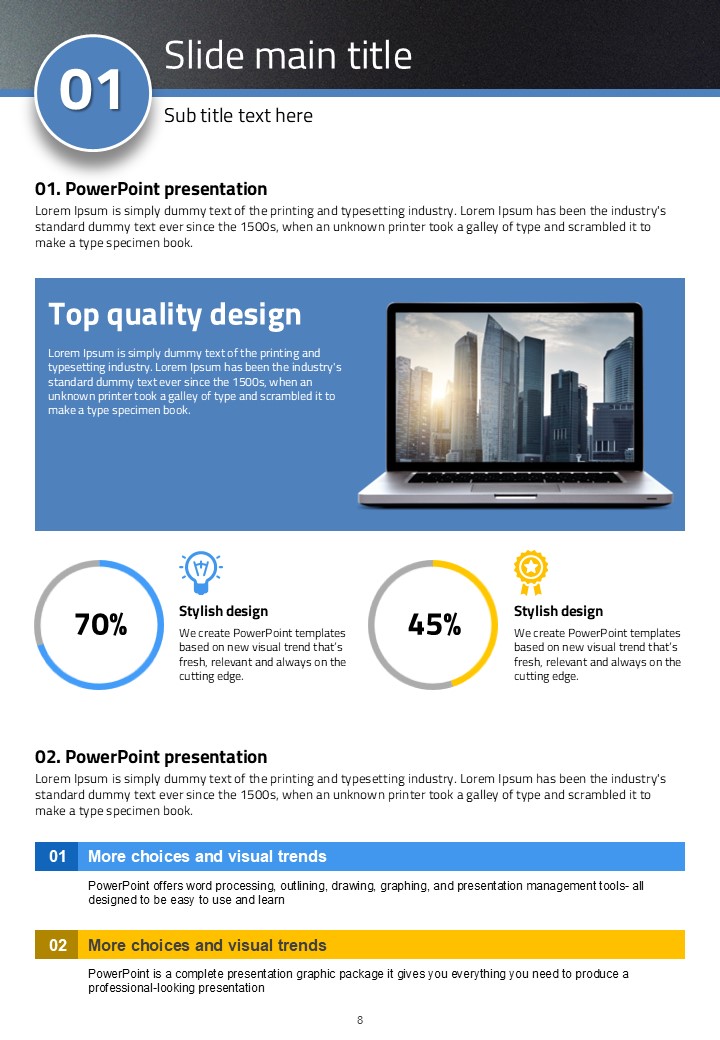 01

Slide main title

Sub title text here

01. PowerPoint presentation

Lorem Ipsum is simply dummy text of the printing and typesetting industry. Lorem Ipsum has been the industry's standard dummy text ever since the 1500s, when an unknown printer took a galley of type and scrambled it to make a type specimen book.

Top quality design

Lorem Ipsum is simply dummy text of the printing and typesetting industry. Lorem Ipsum has been the industry's standard dummy text ever since the 1500s, when an unknown printer took a galley of type and scrambled it to make a type specimen book.

70%

Stylish design

We create PowerPoint templates based on new visual trend that's fresh, relevant and always on the cutting edge.

45%

Stylish design

We create PowerPoint templates based on new visual trend that's fresh, relevant and always on the cutting edge.

02. PowerPoint presentation

Lorem Ipsum is simply dummy text of the printing and typesetting industry. Lorem Ipsum has been the industry's standard dummy text ever since the 1500s, when an unknown printer took a galley of type and scrambled it to make a type specimen book.

01 More choices and visual trends

PowerPoint offers word processing, outlining, drawing, graphing, and presentation management tools- all designed to be easy to use and learn

02 More choices and visual trends

PowerPoint is a complete presentation graphic package it gives you everything you need to produce a professional-looking presentation

8